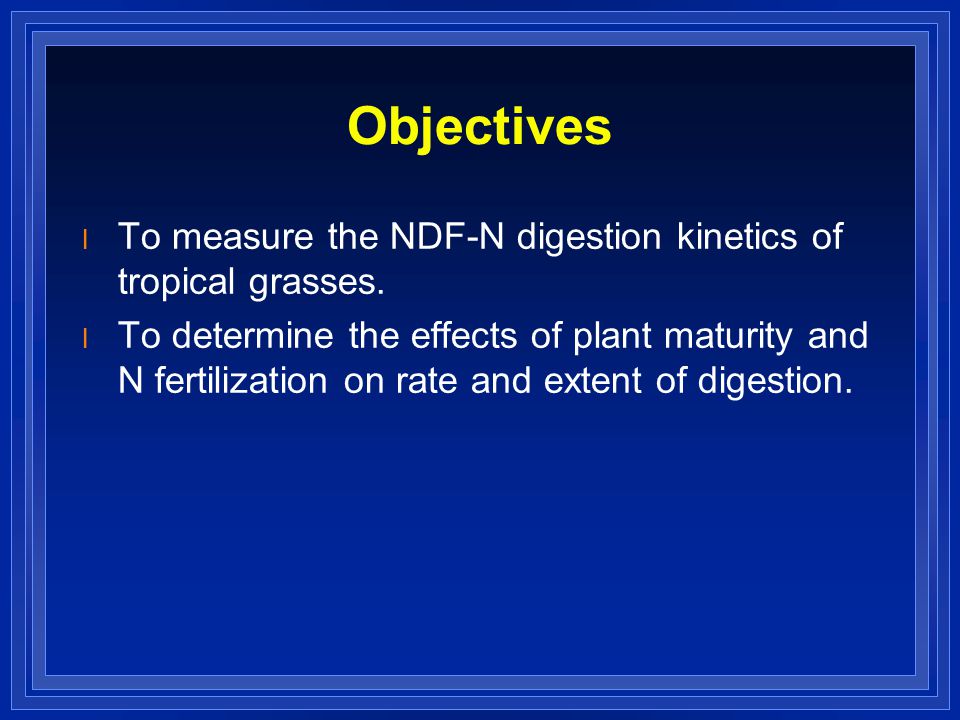 Objectives

l To measure the NDF-N digestion kinetics of tropical grasses.

l To determine the effects of plant maturity and N fertilization on rate and extent of digestion.